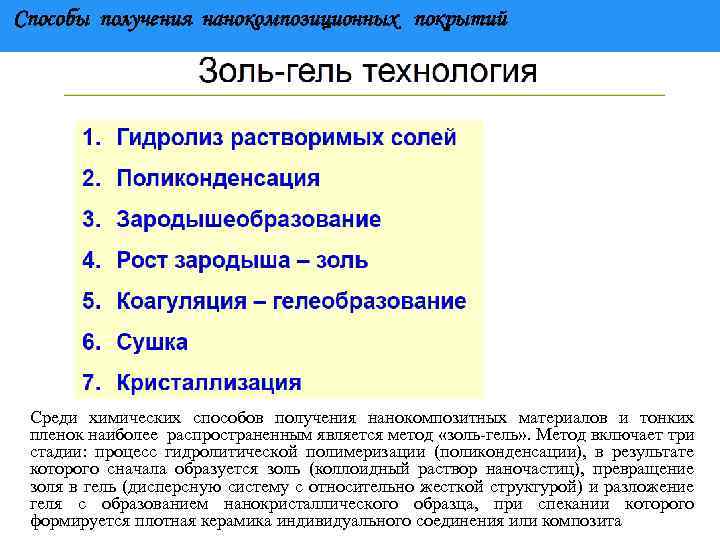 Способы получения нанокомпозиционных покрытий

Золь-гель технология

1. Гидролиз растворимых солей
2. Поликонденсация
3. Зародышеобразование
4. Рост зародыша – золь
5. Коагуляция – гелеобразование
6. Сушка
7. Кристаллизация

Среди химических способов получения нанокомпозитных материалов и тонких пленок наиболее распространенным является метод «золь-гель». Метод включает три стадии: процесс гидролитической полимеризации (поликонденсации), в результате которого сначала образуется золь (коллоидный раствор наночастиц), превращение золя в гель (дисперсную систему с относительно жесткой структурой) и разложение геля с образованием нанокристаллического образца, при спекании которого формируется плотная керамика индивидуального соединения или композита